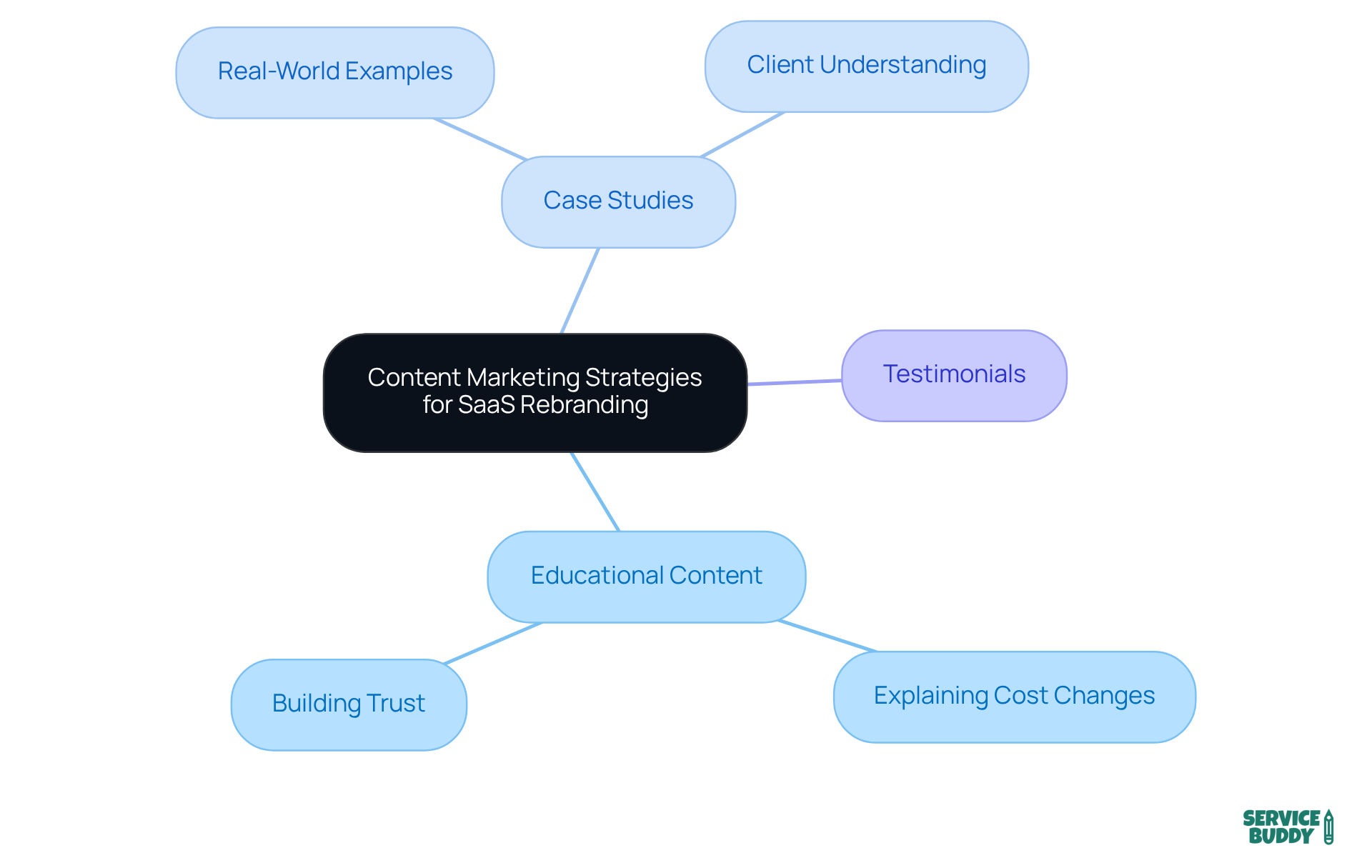 Real-World Examples

Client Understanding

Case Studies

Content Marketing Strategies for SaaS Rebranding

Testimonials

Educational Content

Building Trust

Explaining Cost Changes

SERVICE BUDDY